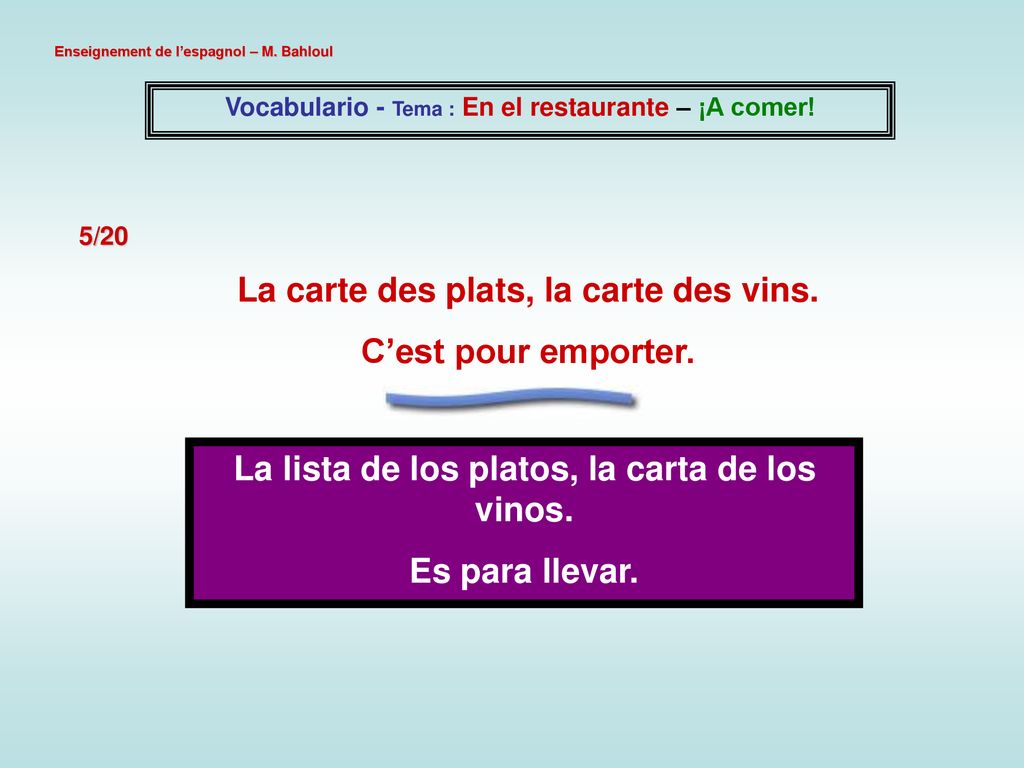 Enseignement de l’espagnol – M. Bahloul

Vocabulario - Tema : En el restaurante – ¡A comer!

5/20

La carte des plats, la carte des vins.

C’est pour emporter.

La lista de los platos, la carta de los vinos.

Es para llevar.